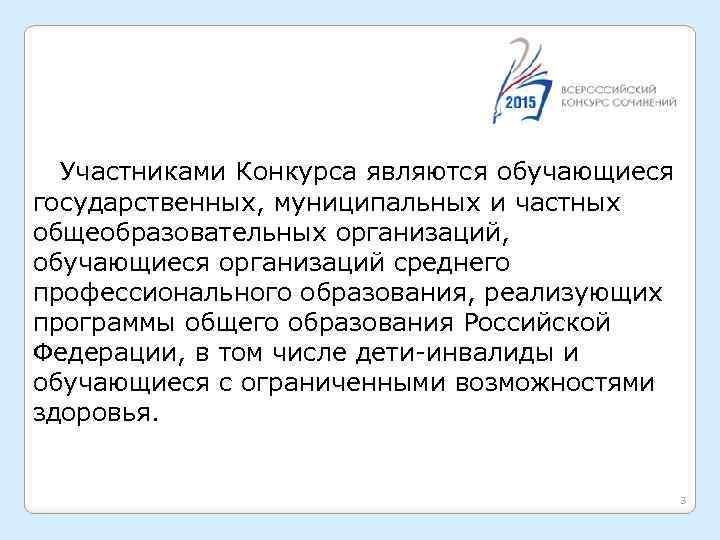 2015
ВСЕРОССИЙСКИЙ КОНКУРС СОЧИНЕНИЙ

Участниками Конкурса являются обучающиеся государственных, муниципальных и частных общеобразовательных организаций, обучающиеся организаций среднего профессионального образования, реализующих программы общего образования Российской Федерации, в том числе дети-инвалиды и обучающиеся с ограниченными возможностями здоровья.

3